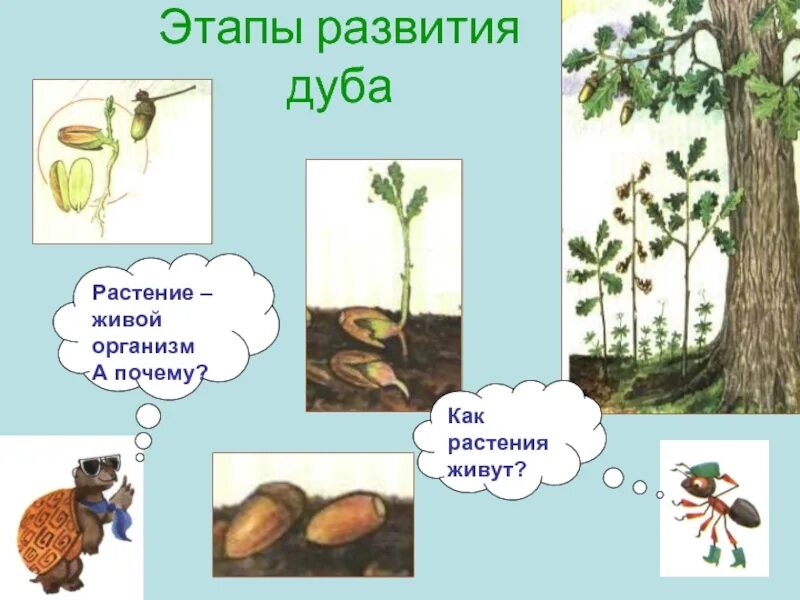 Этапы развития дуба

Растение – живой организм
А почему?

Как растения живут?